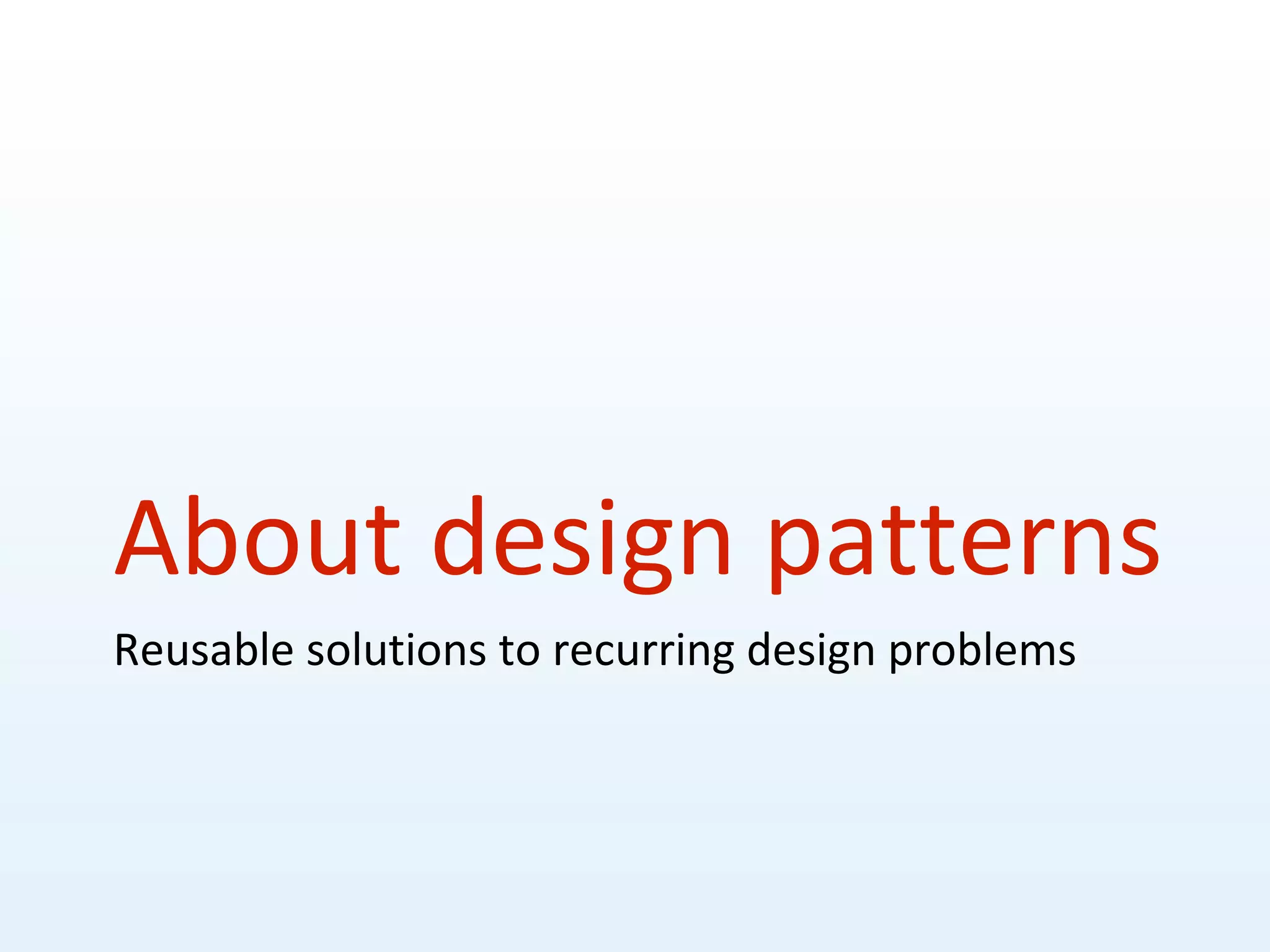 About design patterns

Reusable solutions to recurring design problems